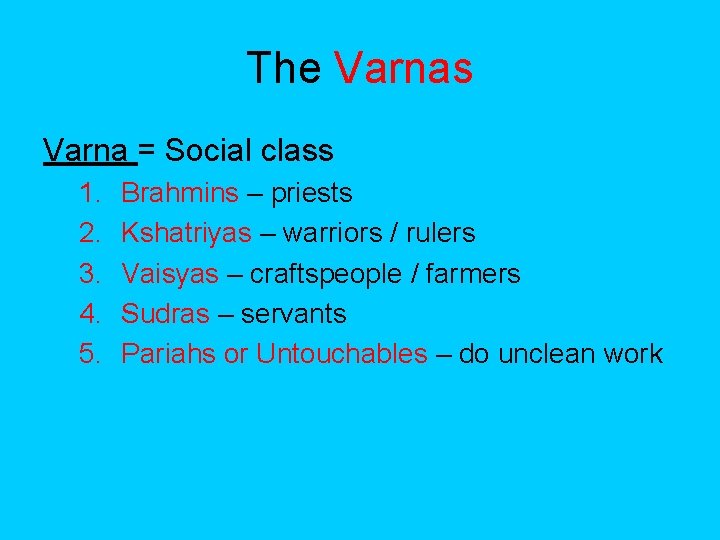 The Varnas

Varna = Social class

1. Brahmins – priests
2. Kshatriyas – warriors / rulers
3. Vaisyas – craftspeople / farmers
4. Sudras – servants
5. Pariahs or Untouchables – do unclean work